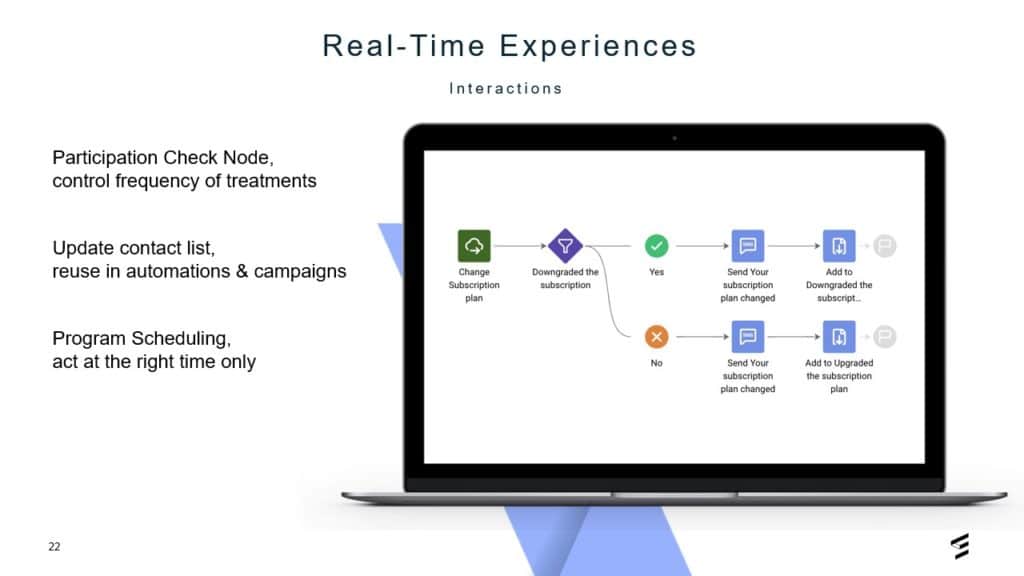 Real-Time Experiences

Interactions

Participation Check Node, control frequency of treatments

Update contact list, reuse in automations & campaigns

Program Scheduling, act at the right time only

Change Subscription plan

Downgraded the subscription

Yes

Send Your subscription plan changed

Add to Downgraded the subscript...

No

Send Your subscription plan changed

Add to Upgraded the subscription plan

22